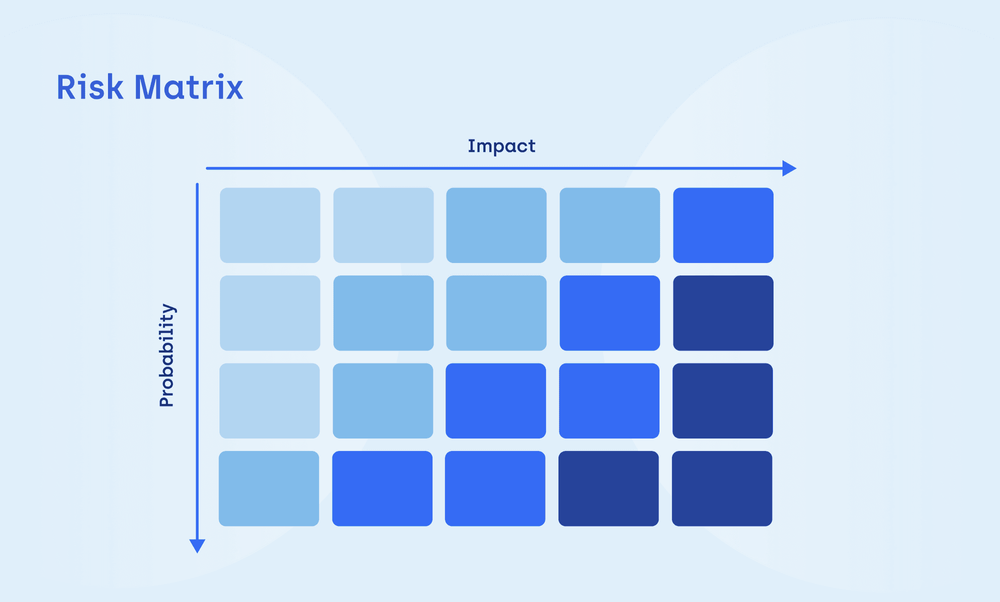 Risk Matrix

Impact

Probability